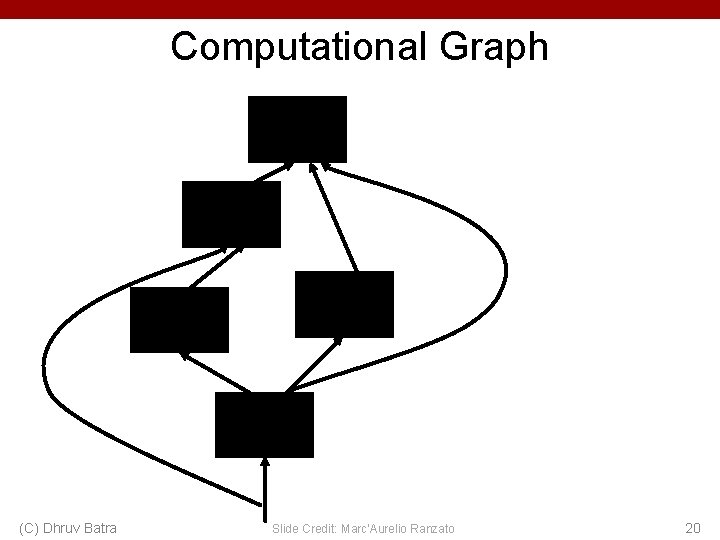 Computational Graph

(C) Dhruv Batra

Slide Credit: Marc'Aurelio Ranzato

20